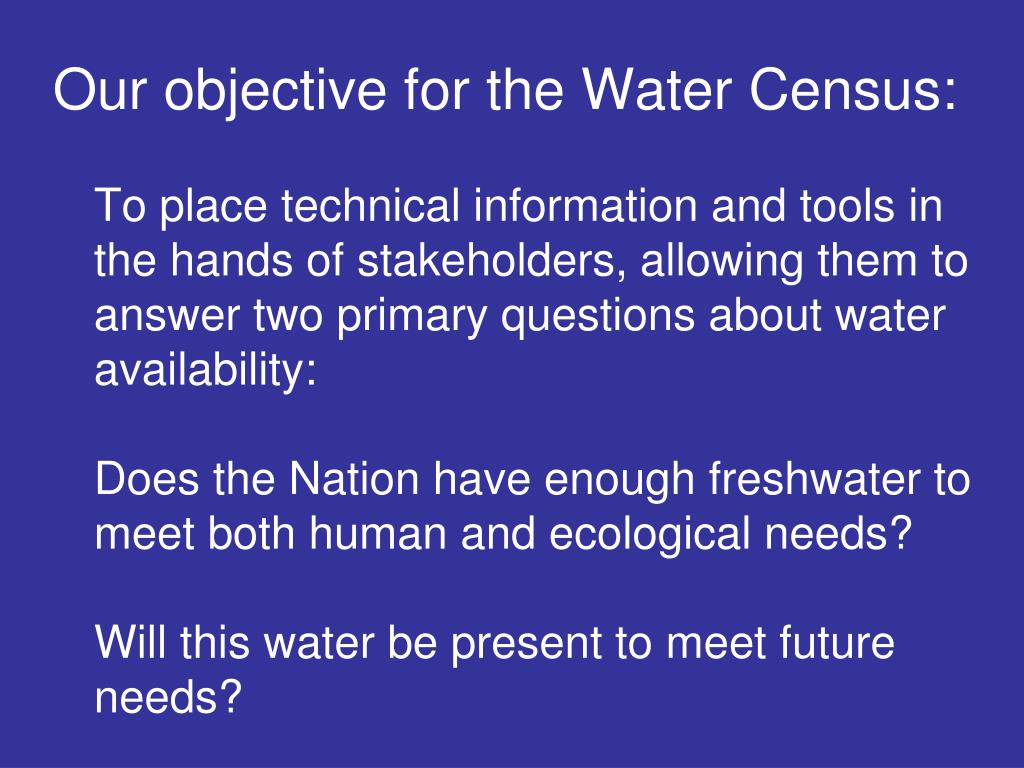 Our objective for the Water Census:

To place technical information and tools in the hands of stakeholders, allowing them to answer two primary questions about water availability:

Does the Nation have enough freshwater to meet both human and ecological needs?

Will this water be present to meet future needs?